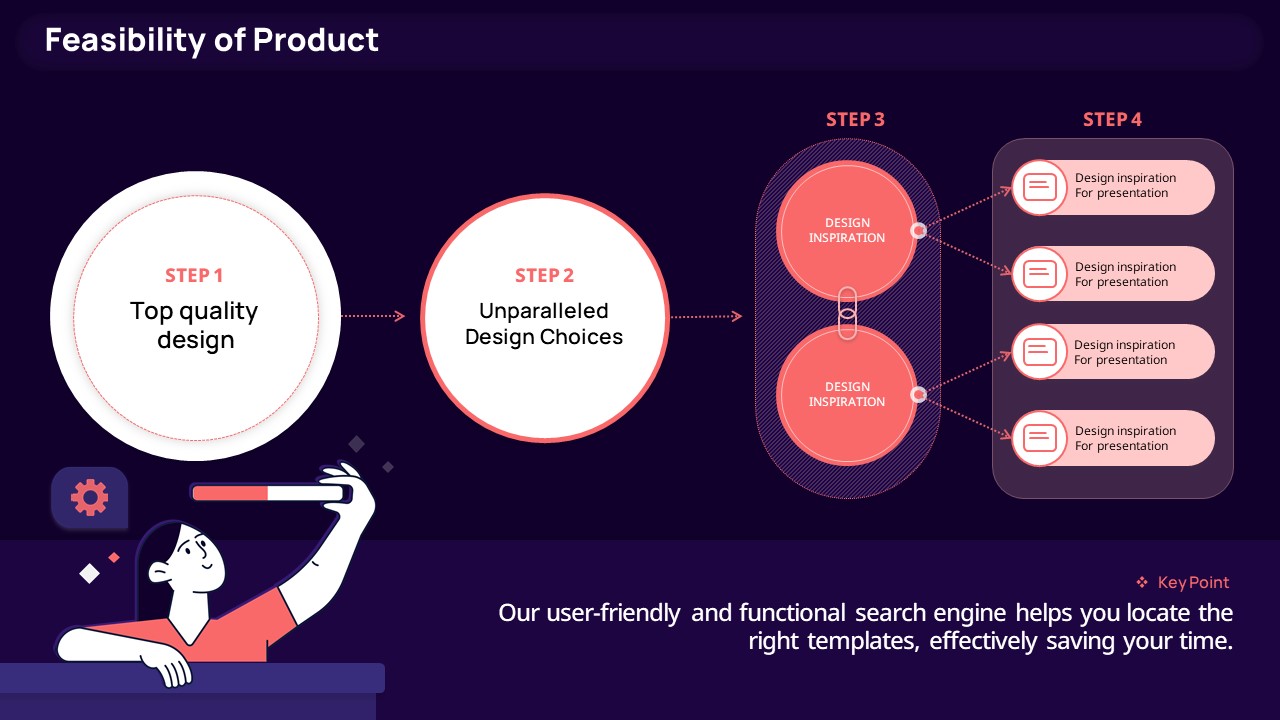 Feasibility of Product

STEP 1
Top quality design

STEP 2
Unparalleled Design Choices

STEP 3
DESIGN INSPIRATION
DESIGN INSPIRATION

STEP 4
Design inspiration For presentation
Design inspiration For presentation
Design inspiration For presentation
Design inspiration For presentation

Key Point
Our user-friendly and functional search engine helps you locate the right templates, effectively saving your time.